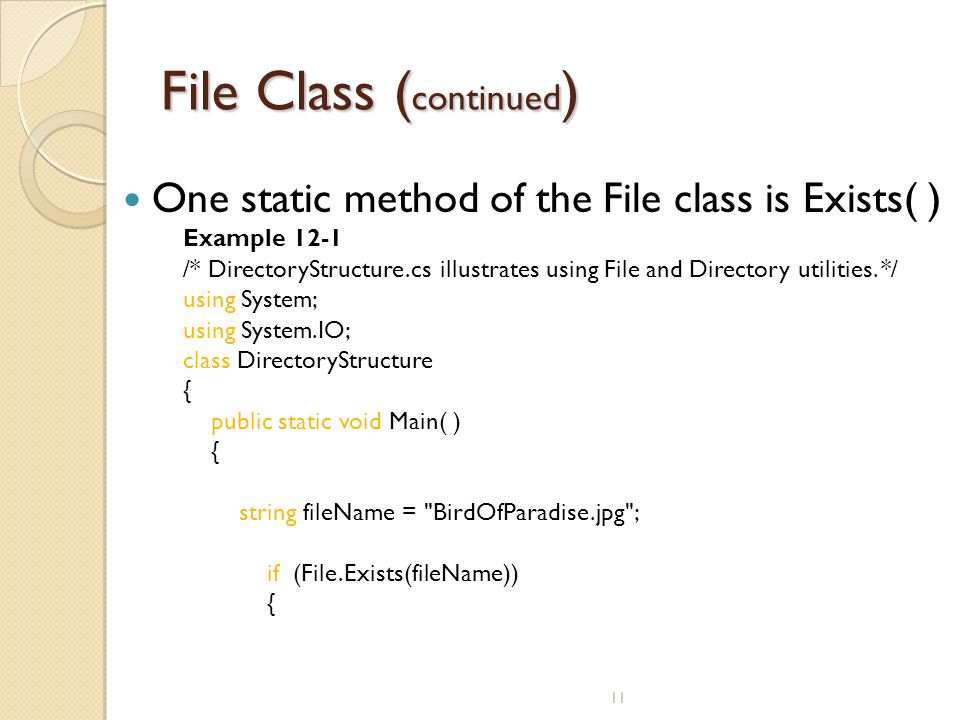 File Class (continued)

One static method of the File class is Exists( )

Example 12-1

/* DirectoryStructure.cs illustrates using File and Directory utilities.*/
using System;
using System.IO;
class DirectoryStructure
{
public static void Main( )
{

string fileName = "BirdOfParadise.jpg";

if (File.Exists(fileName))
{

11